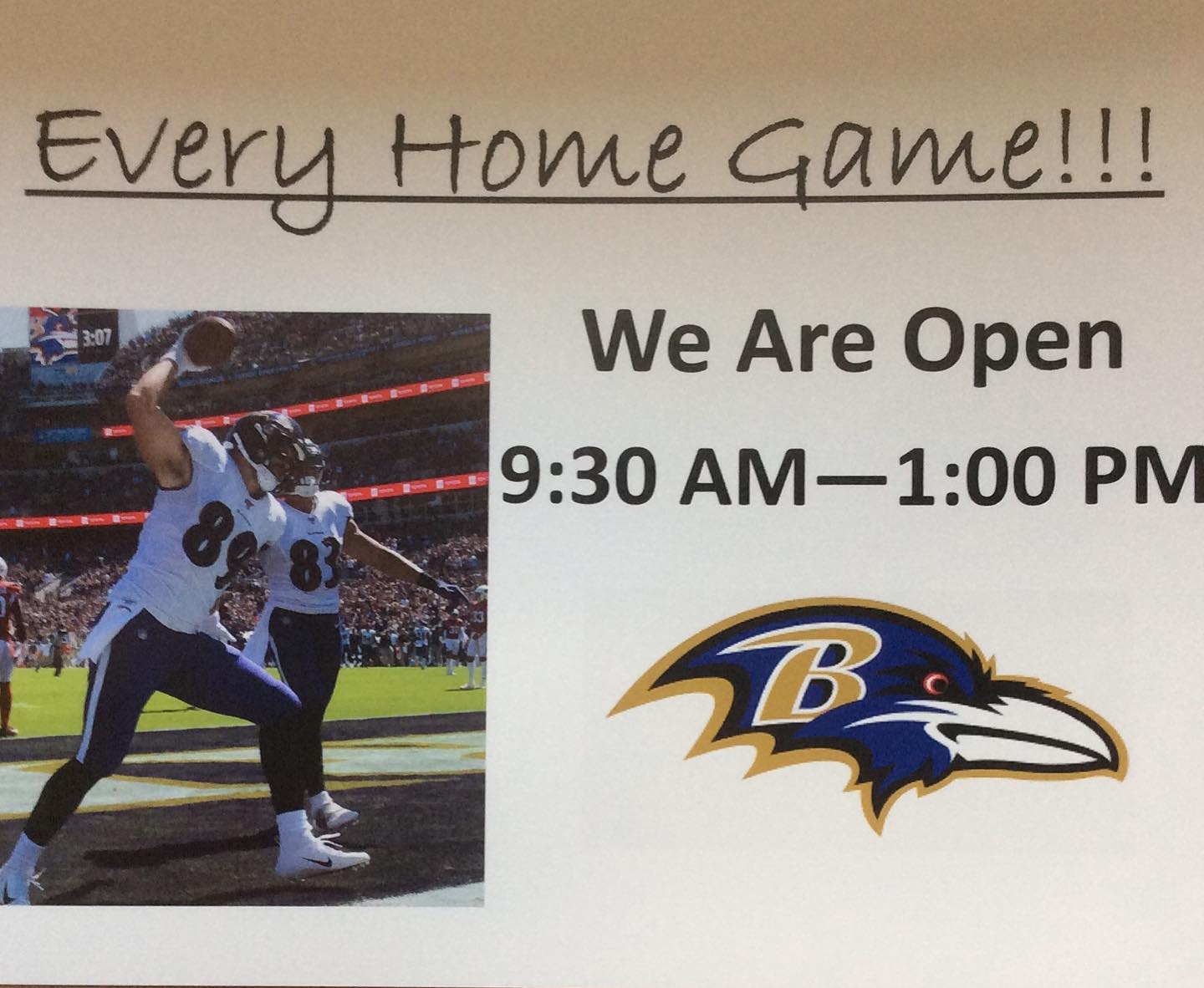 Every Home Game!!!

3:07

89

83

We Are Open

9:30 AM—1:00 PM

B